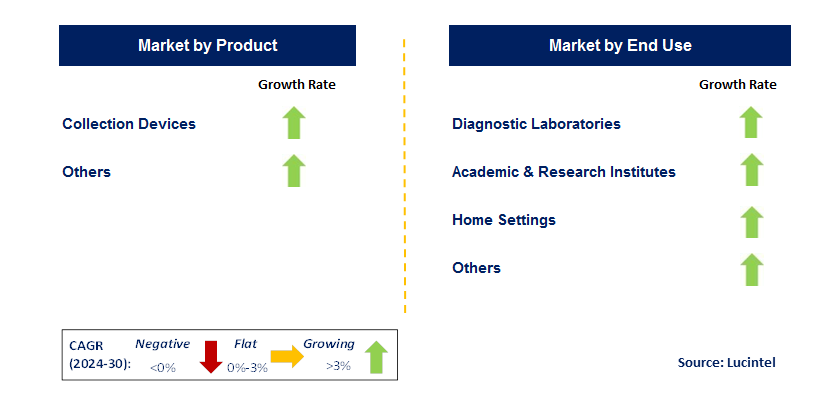 Market by Product

Growth Rate

Collection Devices

Others

Market by End Use

Growth Rate

Diagnostic Laboratories

Academic & Research Institutes

Home Settings

Others

CAGR (2024-30): Negative <0% Flat 0%-3% Growing >3%

Source: Lucintel